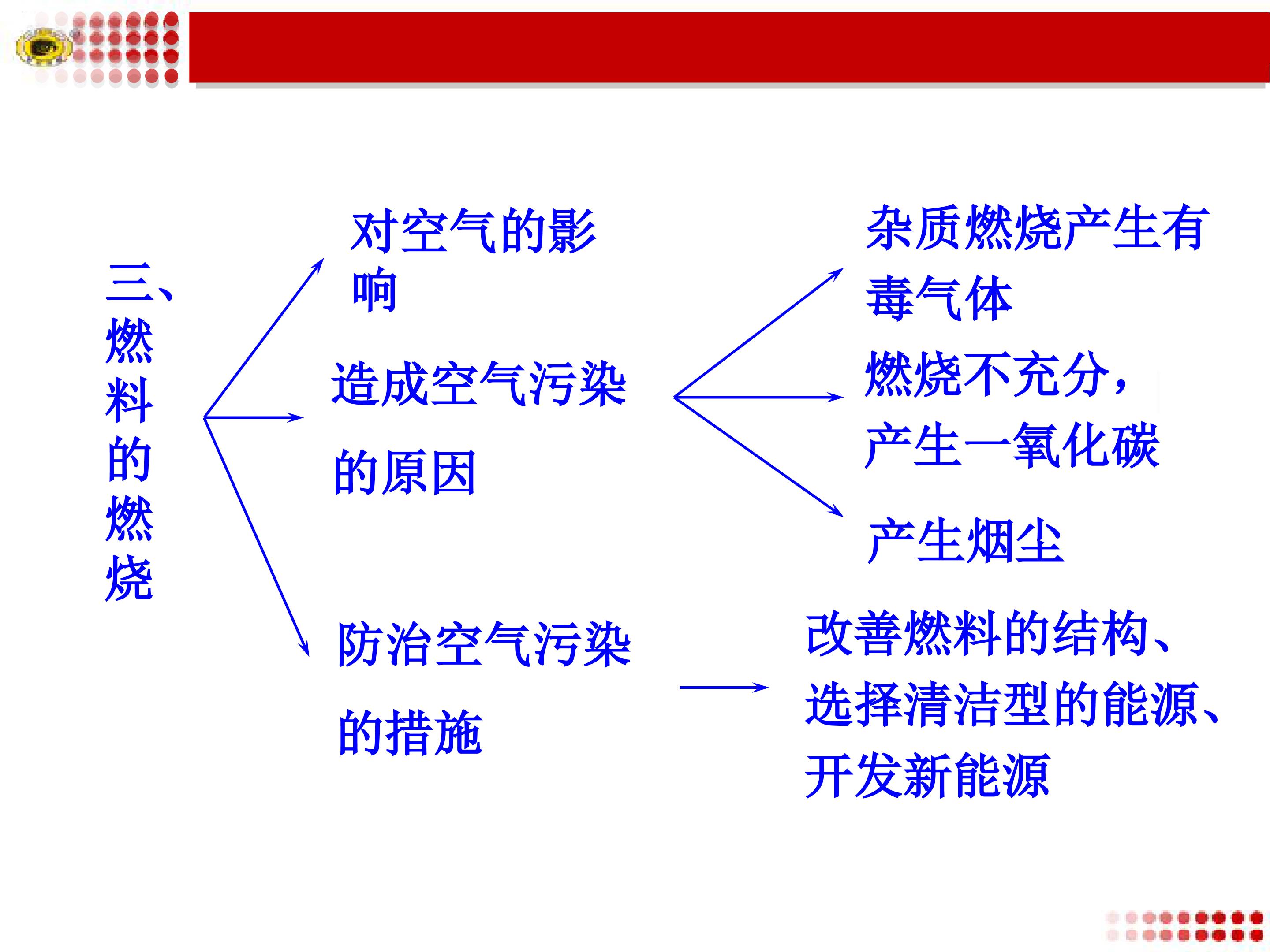 三、燃料的燃烧

对空气的影响

造成空气污染的原因

杂质燃烧产生有毒气体

燃烧不充分，产生一氧化碳

产生烟尘

防治空气污染的措施

改善燃料的结构、选择清洁型的能源、开发新能源